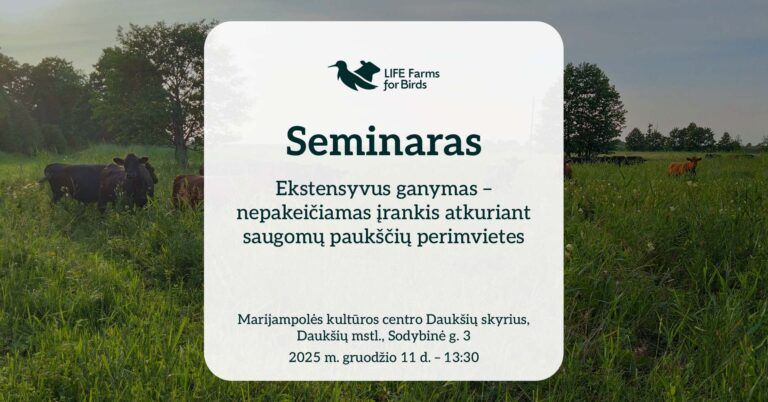 LIFE Farms for Birds

Seminaras

Ekstensyvus ganymas – nepakeičiamas įrankis atkuriant saugomų paukščių perimvietes

Marijampolės kultūros centro Daukšių skyrius, Daukšių mstl., Sodybinė g. 3

2025 m. gruodžio 11 d. – 13:30